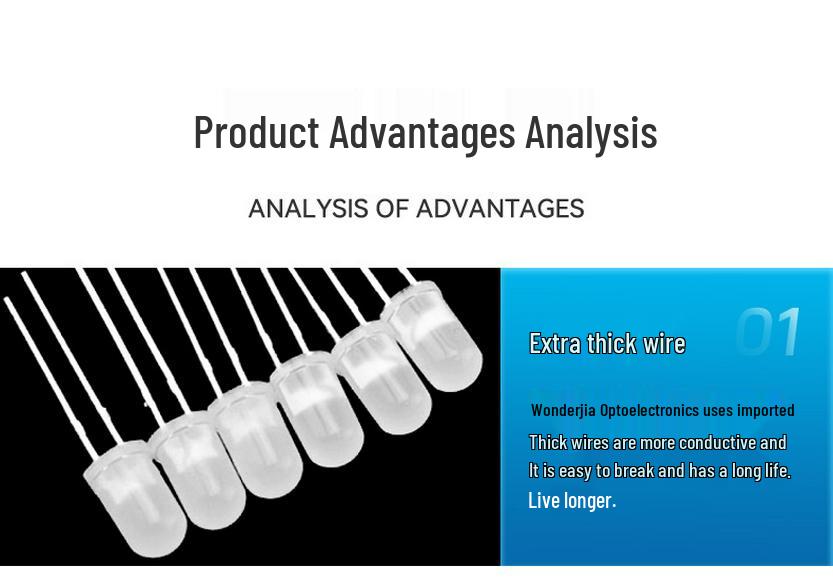 Product Advantages Analysis

ANALYSIS OF ADVANTAGES

01

Extra thick wire

Wonderjia Optoelectronics uses imported

Thick wires are more conductive and It is easy to break and has a long life. Live longer.